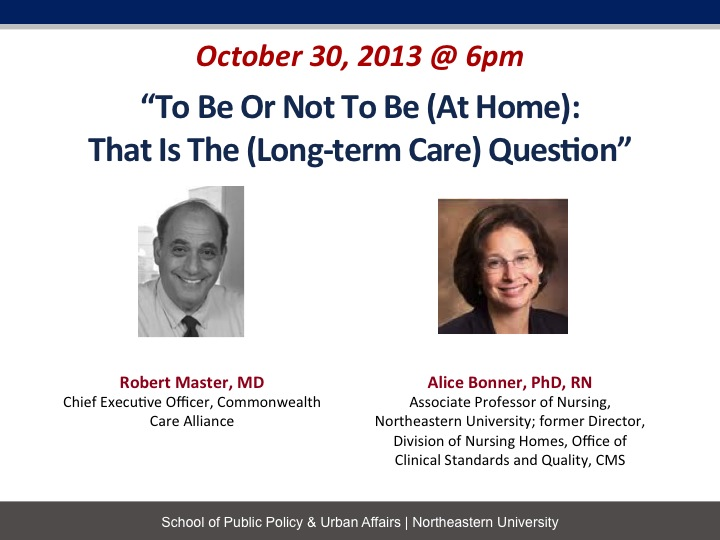 October 30, 2013 @ 6pm

“To Be Or Not To Be (At Home): That Is The (Long-term Care) Question”

Robert Master, MD
Chief Executive Officer, Commonwealth Care Alliance

Alice Bonner, PhD, RN
Associate Professor of Nursing, Northeastern University; former Director, Division of Nursing Homes, Office of Clinical Standards and Quality, CMS

School of Public Policy & Urban Affairs | Northeastern University